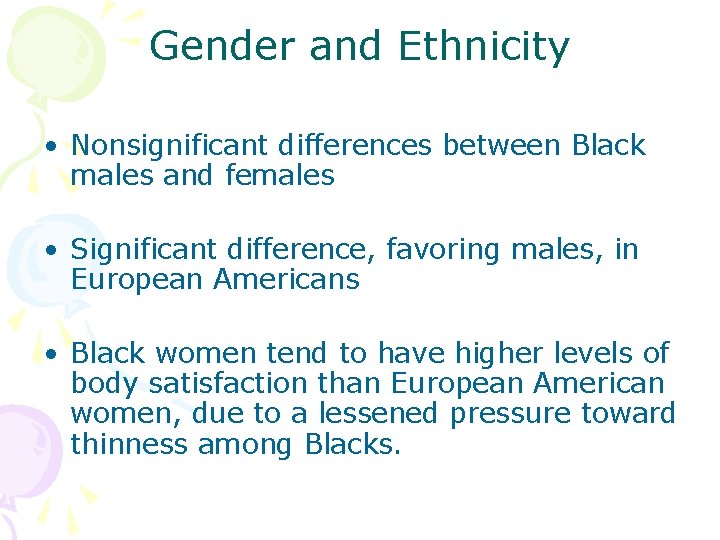 Gender and Ethnicity

• Nonsignificant differences between Black males and females

• Significant difference, favoring males, in European Americans

• Black women tend to have higher levels of body satisfaction than European American women, due to a lessened pressure toward thinness among Blacks.